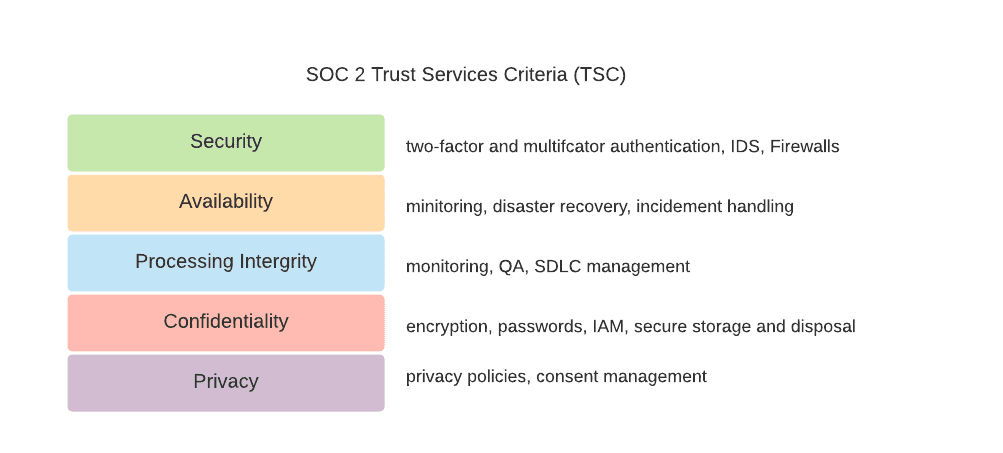 SOC 2 Trust Services Criteria (TSC)

Security
two-factor and multifcator authentication, IDS, Firewalls

Availability
minitoring, disaster recovery, incidement handling

Processing Intergrity
monitoring, QA, SDLC management

Confidentiality
encryption, passwords, IAM, secure storage and disposal

Privacy
privacy policies, consent management